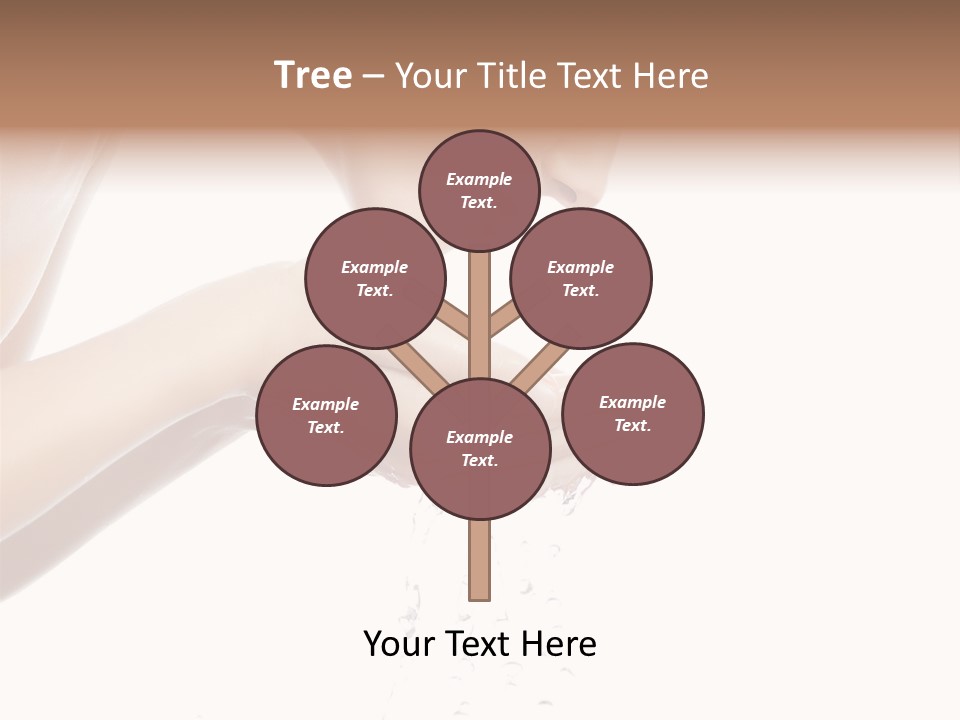 Tree – Your Title Text Here

Example Text.

Example Text.

Example Text.

Example Text.

Example Text.

Example Text.

Your Text Here